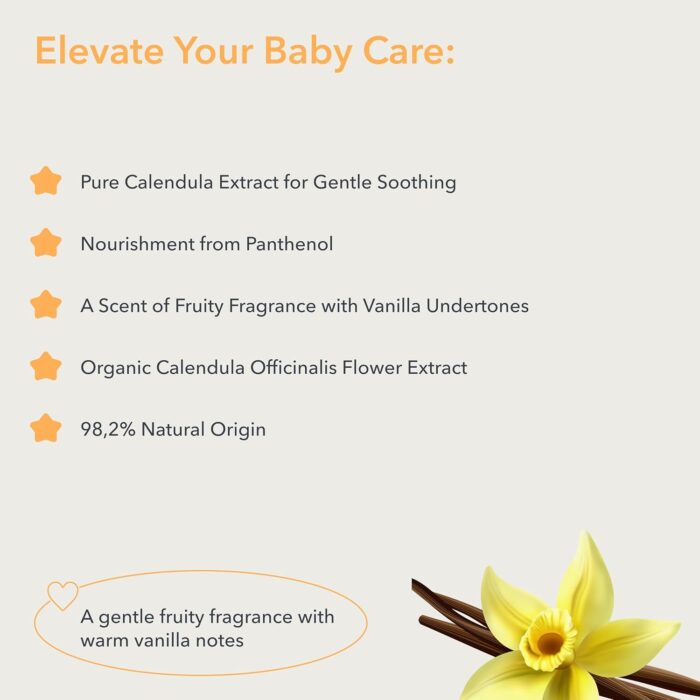 Elevate Your Baby Care:

Pure Calendula Extract for Gentle Soothing

Nourishment from Panthenol

A Scent of Fruity Fragrance with Vanilla Undertones

Organic Calendula Officinalis Flower Extract

98,2% Natural Origin

A gentle fruity fragrance with warm vanilla notes